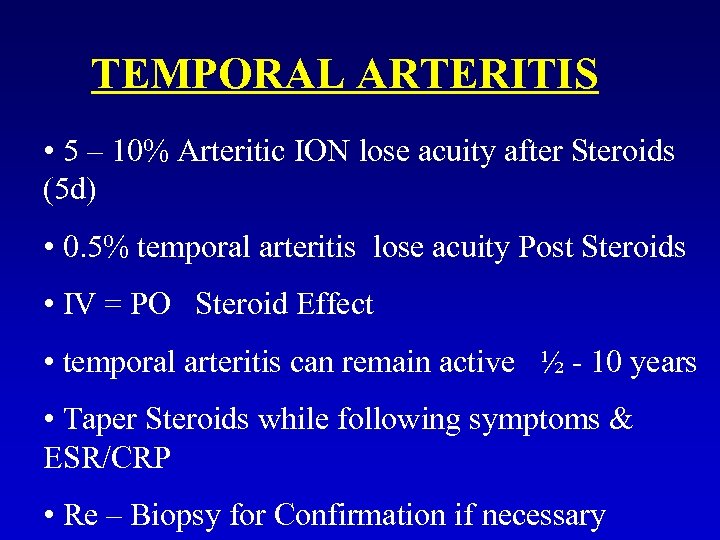 TEMPORAL ARTERITIS

• 5 – 10% Arteritic ION lose acuity after Steroids (5d)

• 0.5% temporal arteritis lose acuity Post Steroids

• IV = PO Steroid Effect

• temporal arteritis can remain active ½ - 10 years

• Taper Steroids while following symptoms & ESR/CRP

• Re – Biopsy for Confirmation if necessary